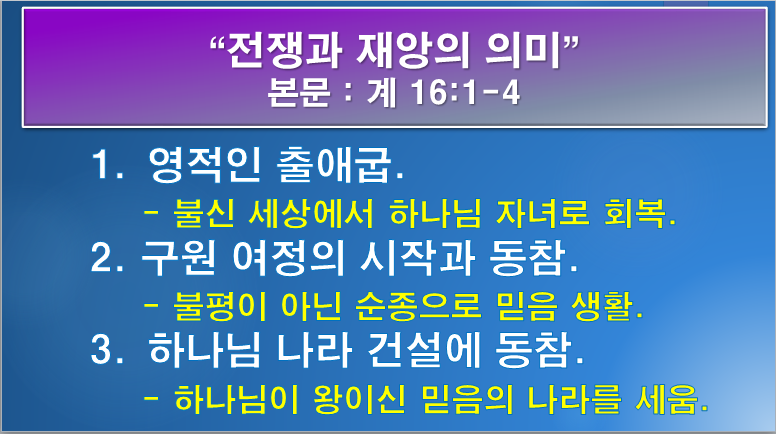 “전쟁과 재앙의 의미”
본문 : 계 16:1-4

1. 영적인 출애굽.
- 불신 세상에서 하나님 자녀로 회복.
2. 구원 여정의 시작과 동참.
- 불평이 아닌 순종으로 믿음 생활.
3. 하나님 나라 건설에 동참.
- 하나님이 왕이신 믿음의 나라를 세움.